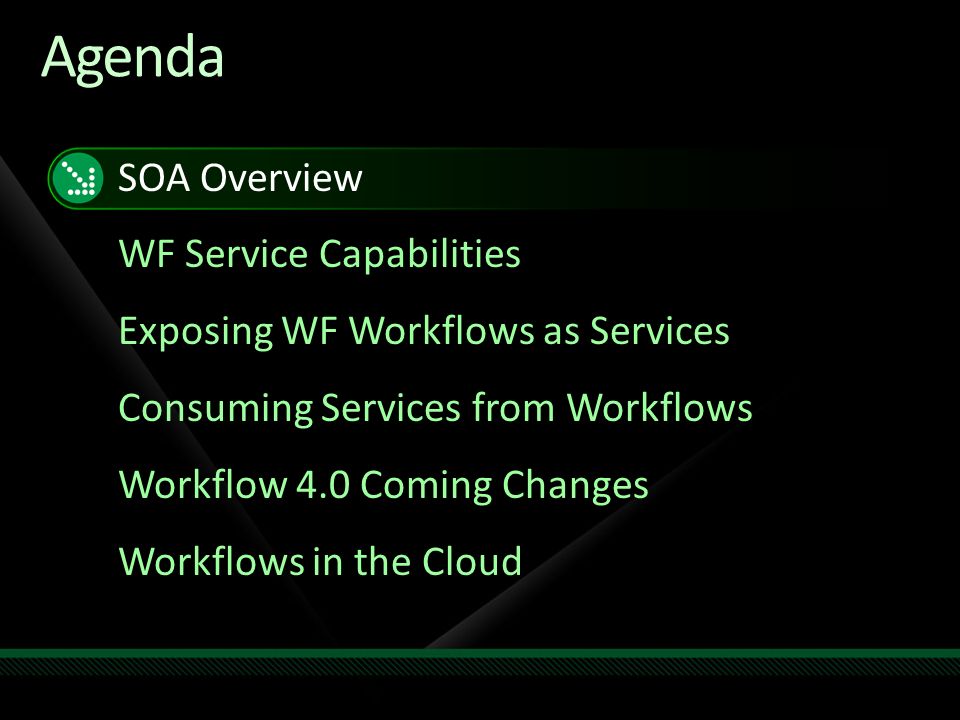 Agenda

SOA Overview

WF Service Capabilities

Exposing WF Workflows as Services

Consuming Services from Workflows

Workflow 4.0 Coming Changes

Workflows in the Cloud